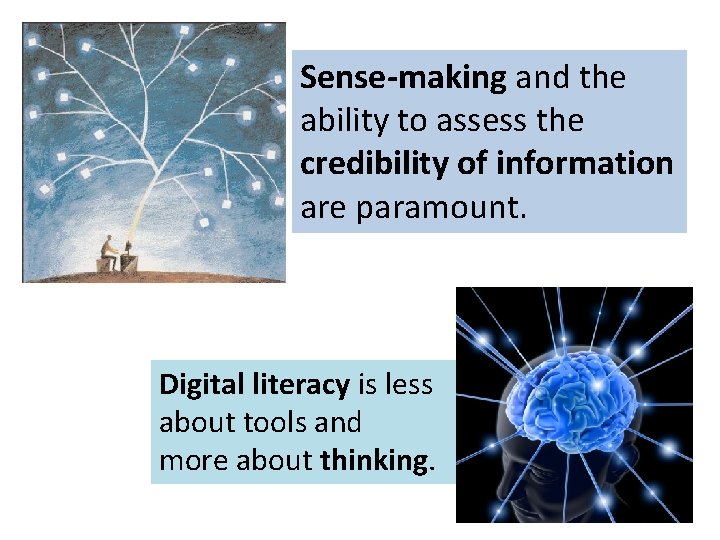 Sense-making and the ability to assess the credibility of information are paramount.

Digital literacy is less about tools and more about thinking.